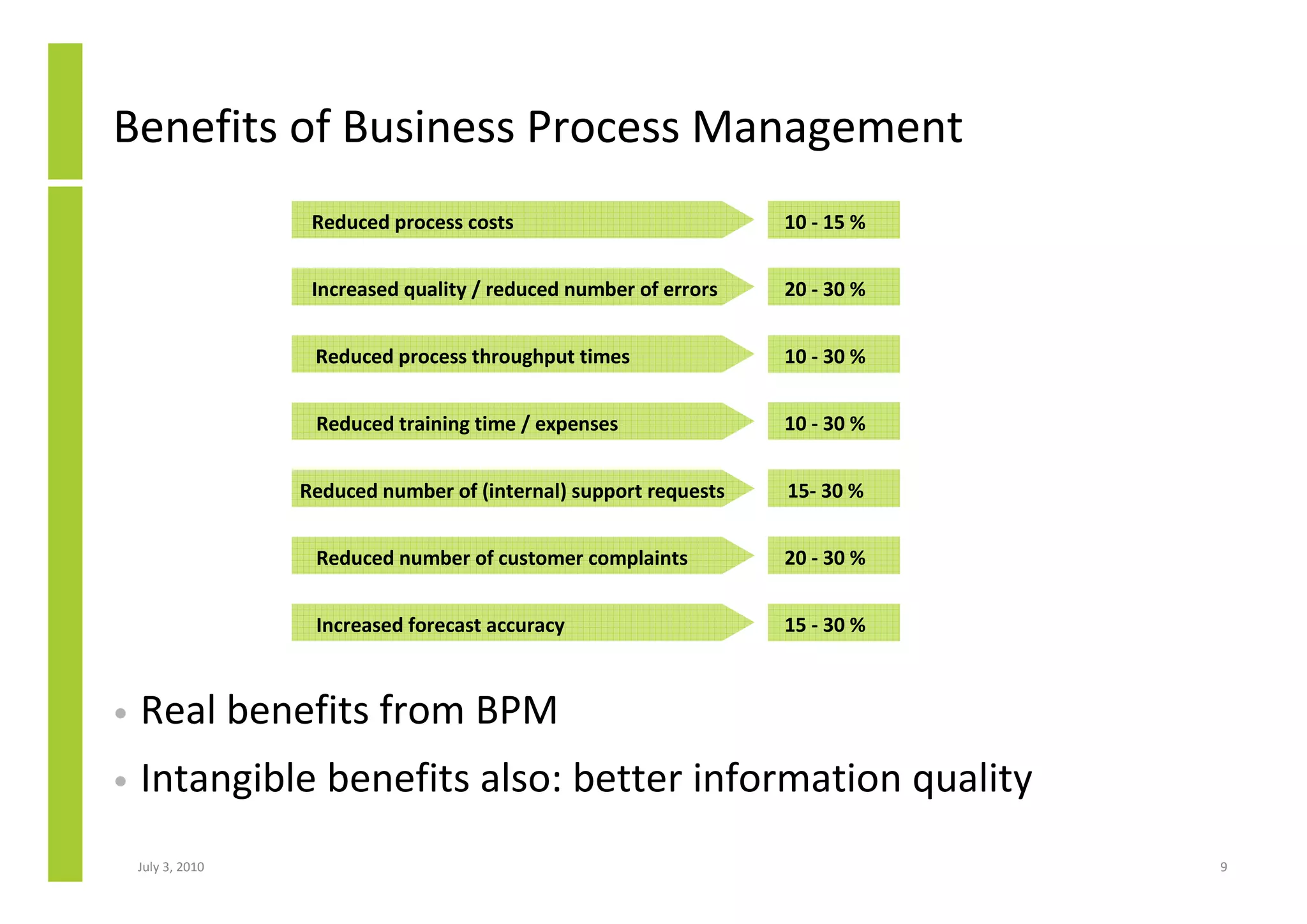 Benefits of Business Process Management

Reduced process costs 10 - 15 %

Increased quality / reduced number of errors 20 - 30 %

Reduced process throughput times 10 - 30 %

Reduced training time / expenses 10 - 30 %

Reduced number of (internal) support requests 15- 30 %

Reduced number of customer complaints 20 - 30 %

Increased forecast accuracy 15 - 30 %

• Real benefits from BPM
• Intangible benefits also: better information quality

July 3, 2010

9